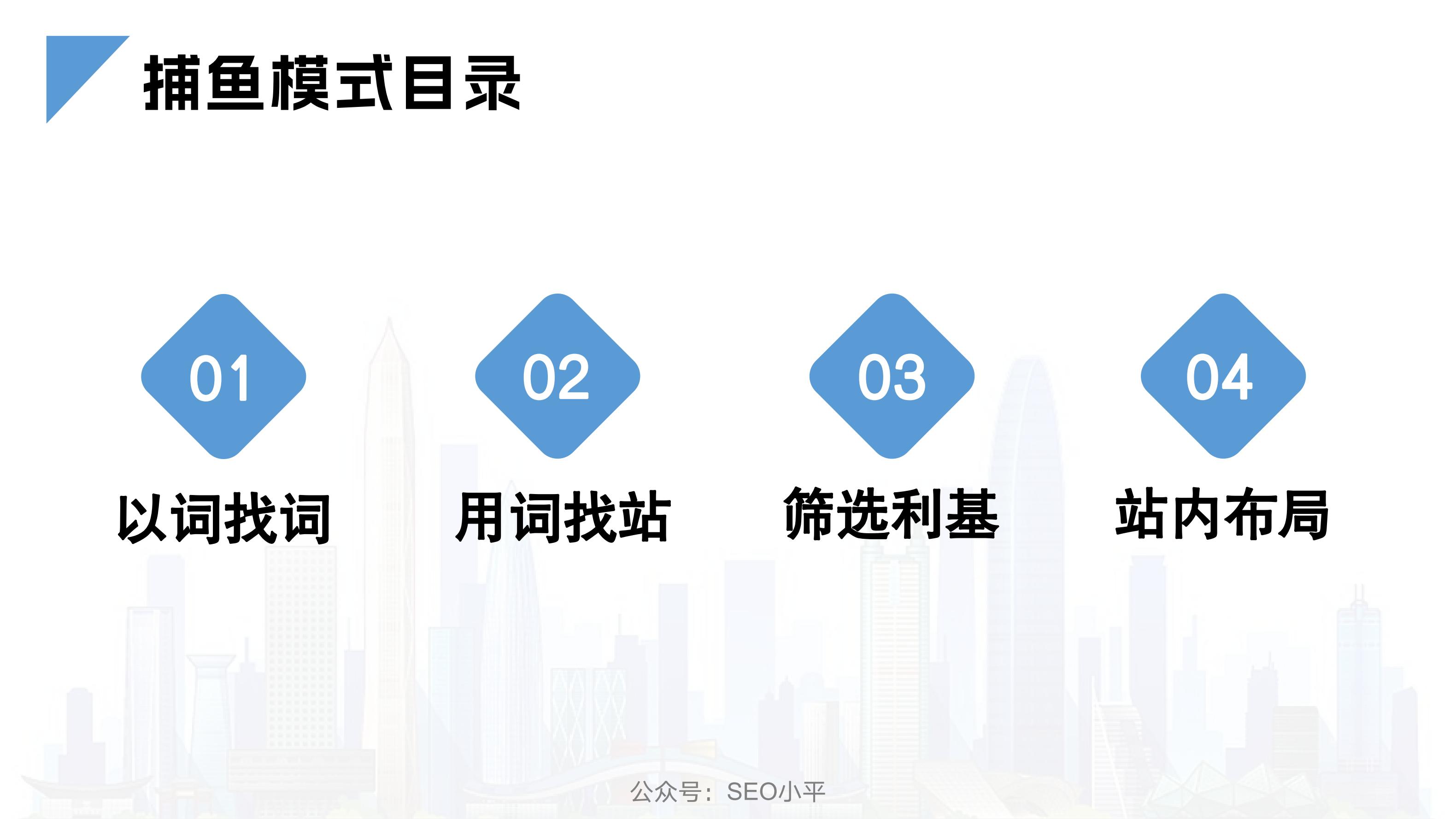 捕鱼模式目录

01
以词找词

02
用词找站

03
筛选利基

04
站内布局

公众号：SEO小平